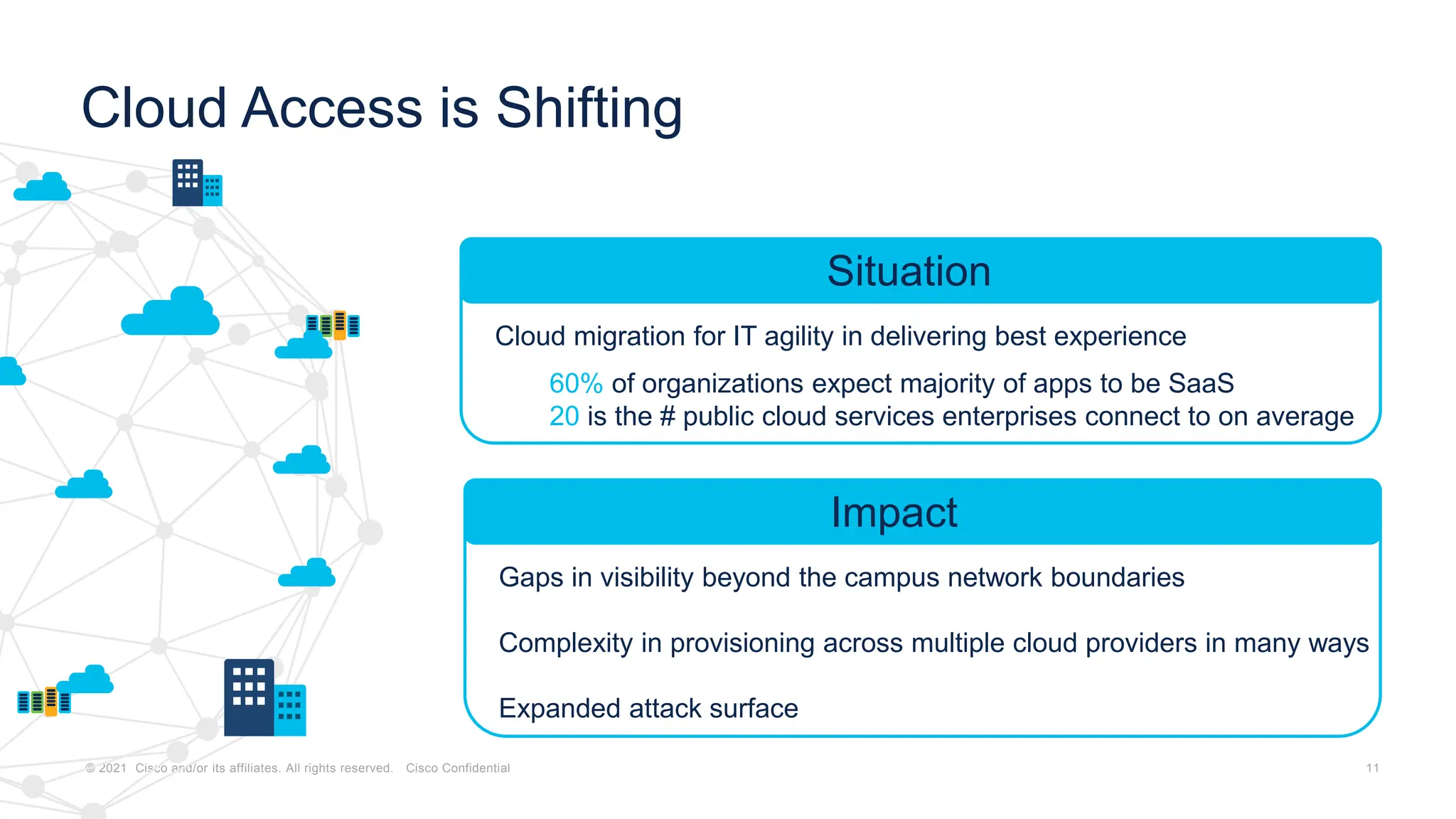 Cloud Access is Shifting

Situation

Cloud migration for IT agility in delivering best experience

60% of organizations expect majority of apps to be SaaS
20 is the # public cloud services enterprises connect to on average

Impact

Gaps in visibility beyond the campus network boundaries

Complexity in provisioning across multiple cloud providers in many ways

Expanded attack surface

© 2021 Cisco and/or its affiliates. All rights reserved. Cisco Confidential

11